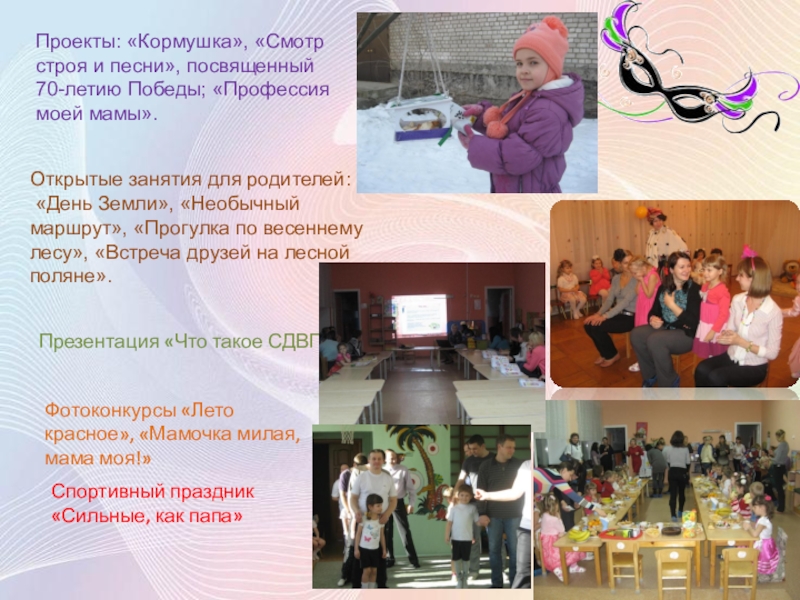 Проекты: «Кормушка», «Смотр строя и песни», посвященный 70-летию Победы; «Профессия моей мамы».

Открытые занятия для родителей: «День Земли», «Необычный маршрут», «Прогулка по весеннему лесу», «Встреча друзей на лесной поляне».

Презентация «Что такое СДВГ

Фотоконкурсы «Лето красное», «Мамочка милая, мама моя!»

Спортивный праздник «Сильные, как папа»